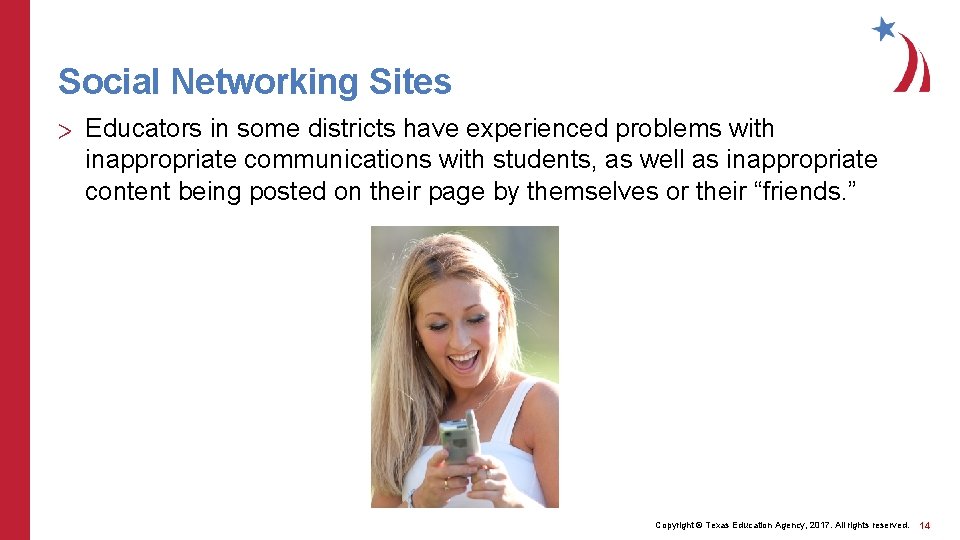 Social Networking Sites

> Educators in some districts have experienced problems with inappropriate communications with students, as well as inappropriate content being posted on their page by themselves or their “friends.”

Copyright © Texas Education Agency, 2017. All rights reserved. 14